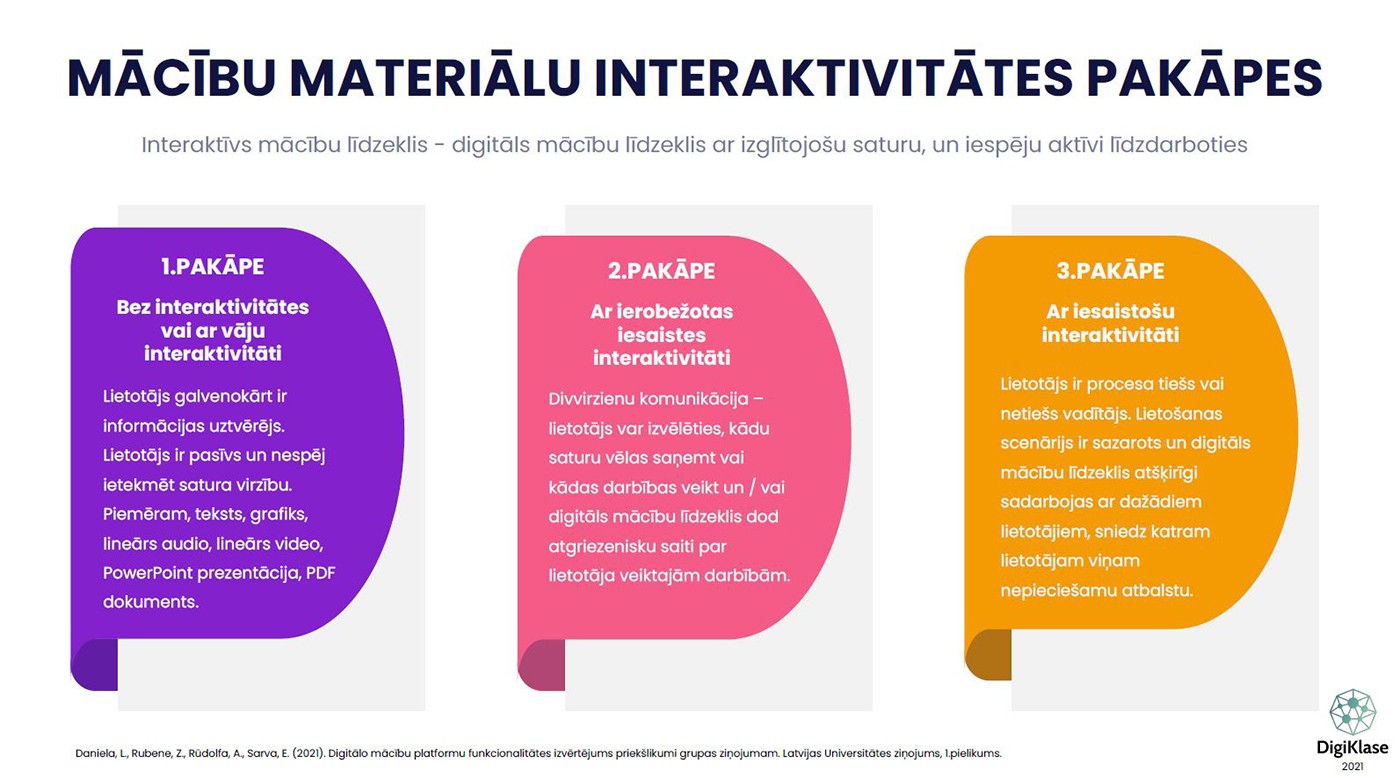 MĀCĪBU MATERIĀLU INTERAKTIVITĀTES PAKĀPES

Interaktīvs mācību līdzeklis - digitāls mācību līdzeklis ar izglītojošu saturu, un iespēju aktīvi līdzdarboties

1.PAKĀPE

Bez interaktivitātes vai ar vāju interaktivitāti

Lietotājs galvenokārt ir informācijas uztvērējs. Lietotājs ir pasīvs un nespēj ietekmēt satura virzību. Piemēram, teksts, grafiks, lineārs audio, lineārs video, PowerPoint prezentācija, PDF dokuments.

2.PAKĀPE

Ar ierobežotas iesaistes interaktivitāti

Divvirzienu komunikācija – lietotājs var izvēlēties, kādu saturu vēlas saņemt vai kādas darbības veikt un / vai digitāls mācību līdzeklis dod atgriezenisku saiti par lietotāja veiktajām darbībām.

3.PAKĀPE

Ar iesaistošu interaktivitāti

Lietotājs ir procesa tiešs vai netiešs vadītājs. Lietošanas scenārijs ir sazarots un digitāls mācību līdzeklis atšķirīgi sadarbojas ar dažādiem lietotājiem, sniedz katram lietotājam viņam nepieciešamu atbalstu.

Daniela, L., Rubene, Z., Rūdolfa, A., Sarva, E. (2021). Digitālo mācību platformu funkcionalitātes izvērtējums priekšlikumi grupas ziņojumam. Latvijas Universitātes ziņojums, 1.pielikums.

DigiKlase
2021